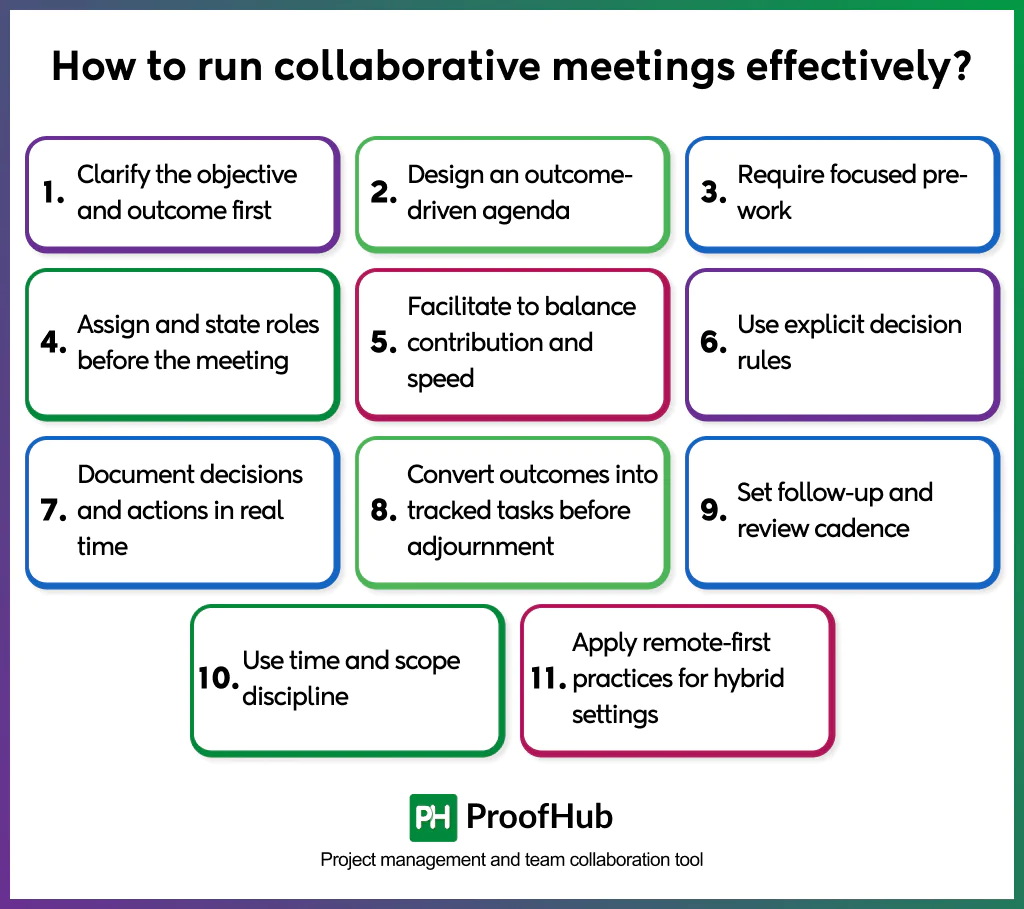 How to run collaborative meetings effectively?

1. Clarify the objective and outcome first

2. Design an outcome-driven agenda

3. Require focused pre-work

4. Assign and state roles before the meeting

5. Facilitate to balance contribution and speed

6. Use explicit decision rules

7. Document decisions and actions in real time

8. Convert outcomes into tracked tasks before adjournment

9. Set follow-up and review cadence

10. Use time and scope discipline

11. Apply remote-first practices for hybrid settings

PH ProofHub

Project management and team collaboration tool